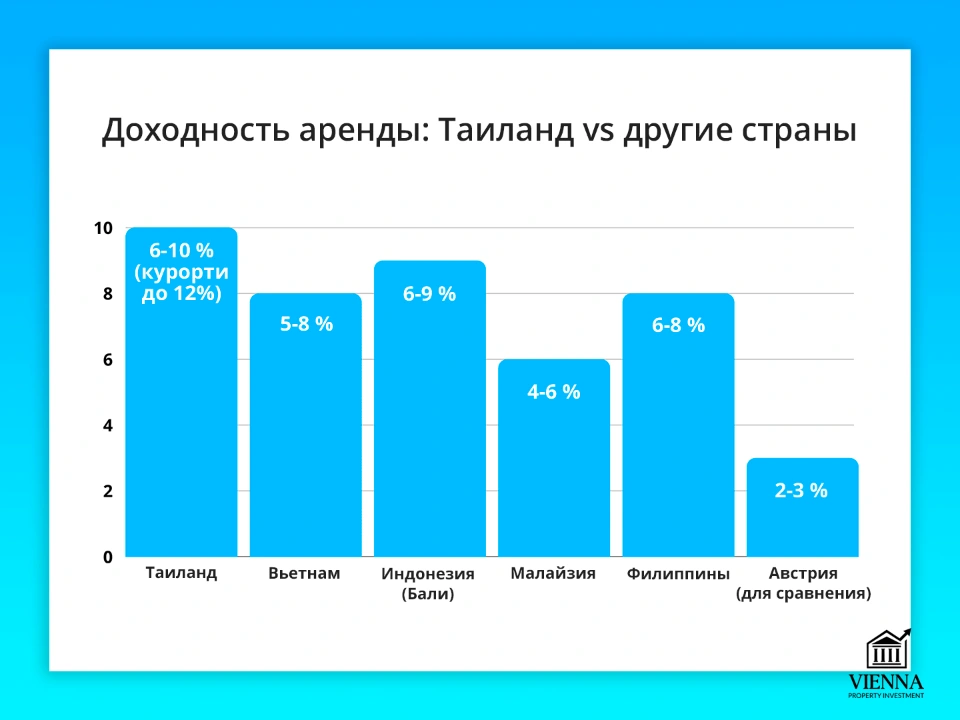 Доходность аренды: Таиланд vs другие страны

10
8
6
4
2
0

6-10 % (курорти до 12%)
5-8 %
6-9 %
4-6 %
6-8 %
2-3 %

Таиланд
Вьетнам
Индонезия (Бали)
Малайзия
Филиппины
Австрия (для сравнения)

VIENNA
PROPERTY INVESTMENT